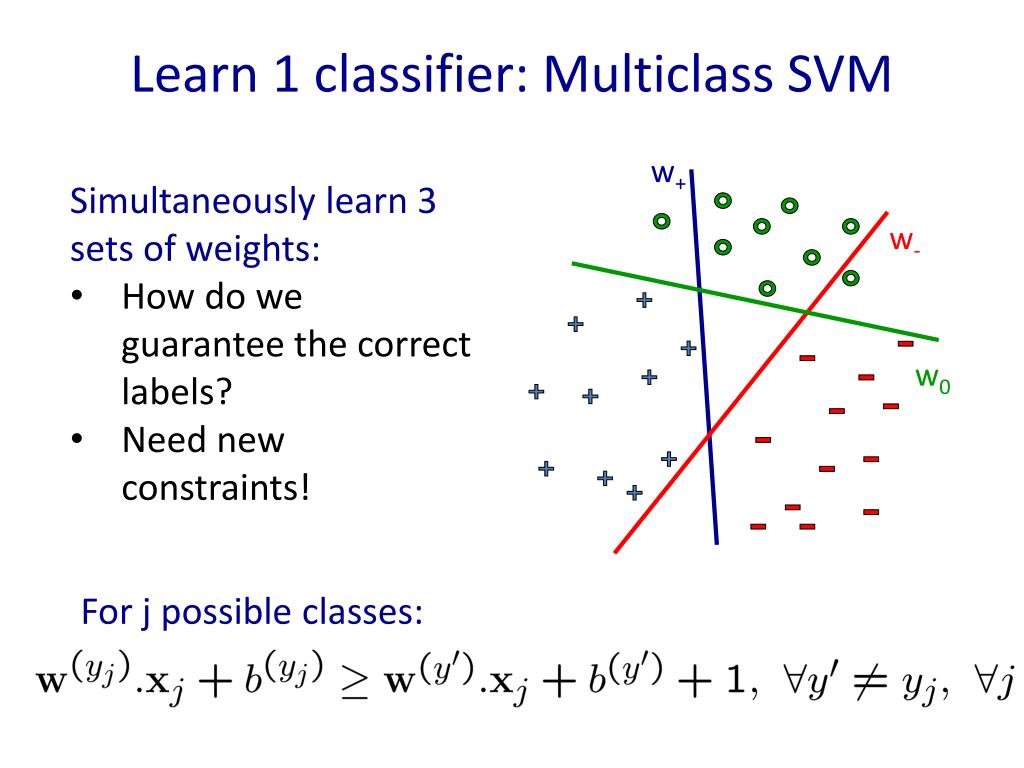 Learn 1 classifier: Multiclass SVM

Simultaneously learn 3 sets of weights:
• How do we guarantee the correct labels?
• Need new constraints!

$w_+$

$w_-$

$w_0$

For j possible classes:

$\mathbf{w}^{(y_j)}.\mathbf{x}_j + b^{(y_j)} \geq \mathbf{w}^{(y')}.\mathbf{x}_j + b^{(y')} + 1, \ \forall y' \neq y_j, \ \forall j$